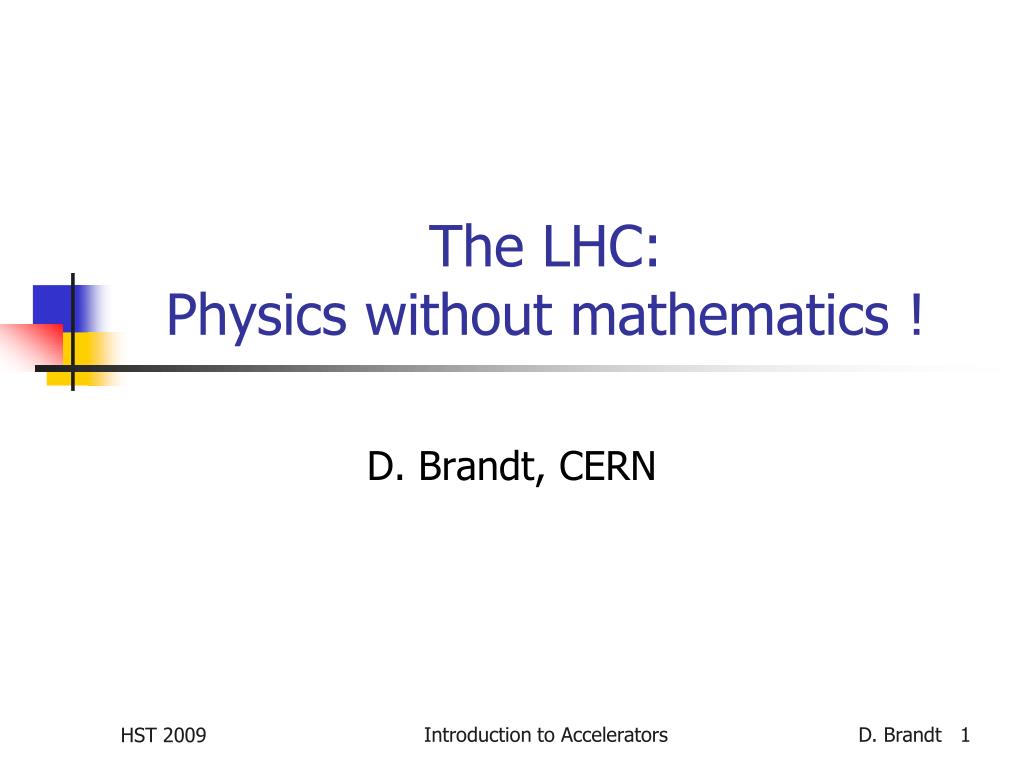 The LHC:
Physics without mathematics !

D. Brandt, CERN

HST 2009

Introduction to Accelerators

D. Brandt 1